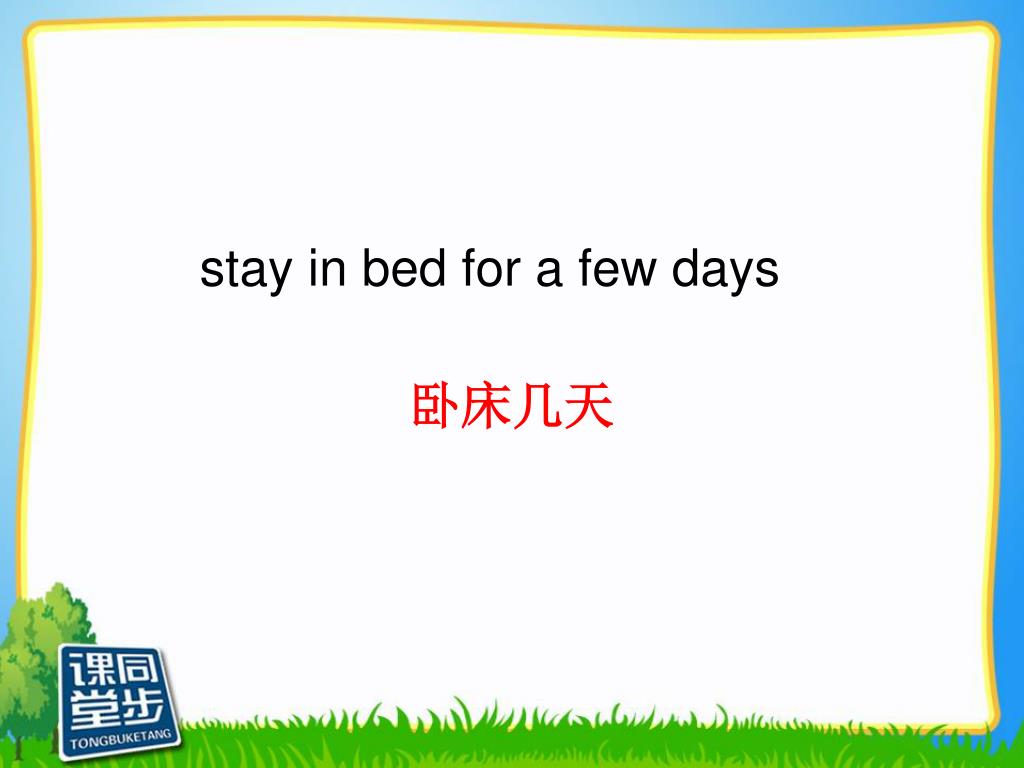 stay in bed for a few days

卧床几天

课同
堂步
TONGBUKETANG